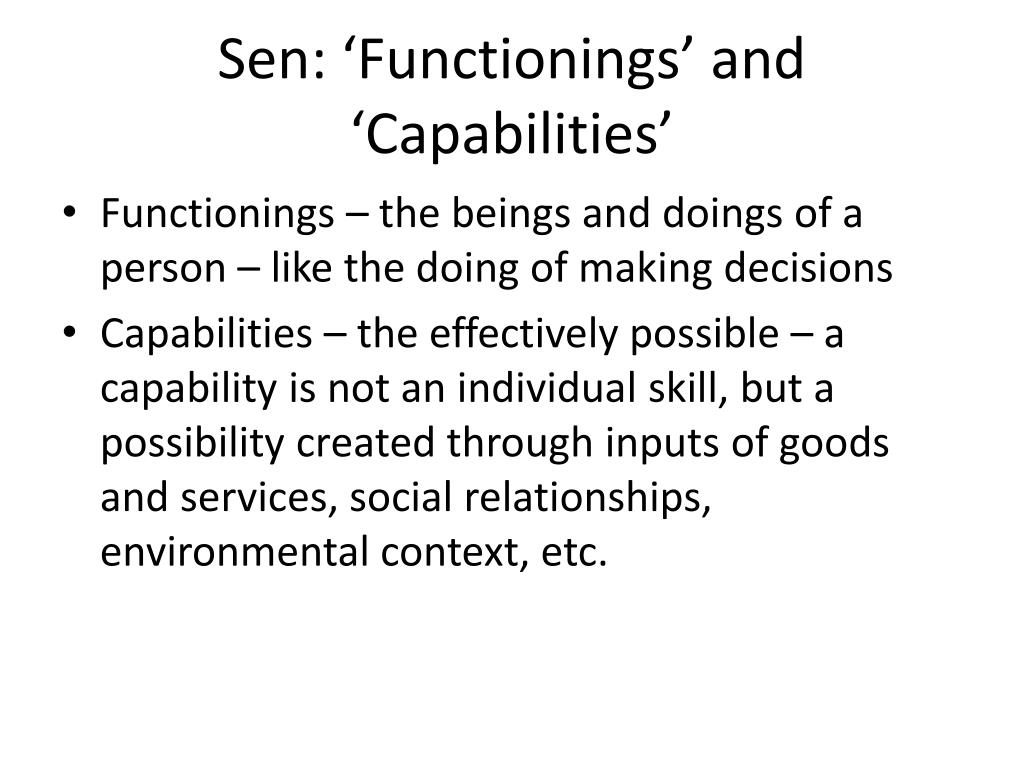 Sen: ‘Functionings’ and ‘Capabilities’

• Functionings – the beings and doings of a person – like the doing of making decisions
• Capabilities – the effectively possible – a capability is not an individual skill, but a possibility created through inputs of goods and services, social relationships, environmental context, etc.